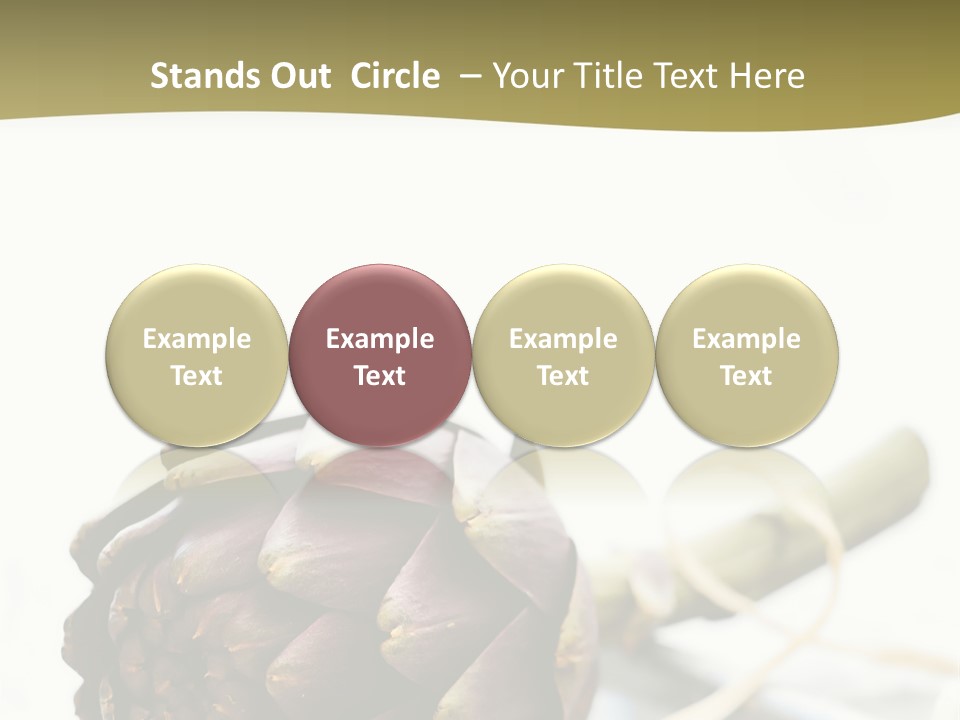 Stands Out Circle – Your Title Text Here

Example Text

Example Text

Example Text

Example Text